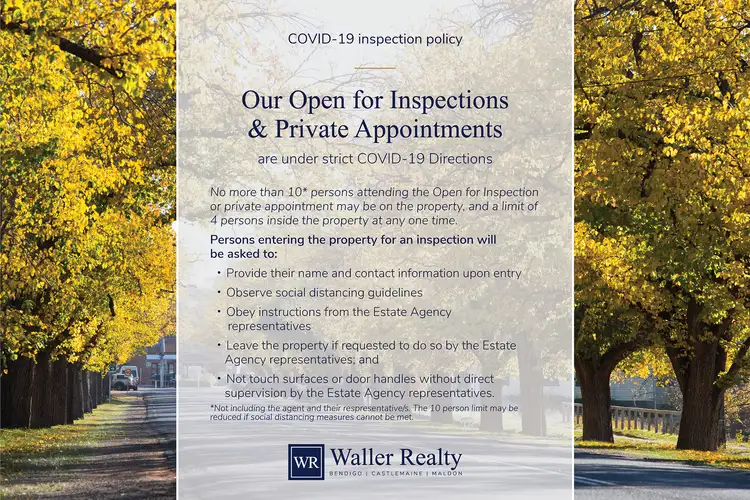 COVID-19 inspection policy

Our Open for Inspections & Private Appointments

are under strict COVID-19 Directions

No more than 10* persons attending the Open for Inspection or private appointment may be on the property, and a limit of 4 persons inside the property at any one time.

Persons entering the property for an inspection will be asked to:

• Provide their name and contact information upon entry
• Observe social distancing guidelines
• Obey instructions from the Estate Agency representatives
• Leave the property if requested to do so by the Estate Agency representatives; and
• Not touch surfaces or door handles without direct supervision by the Estate Agency representatives.

*Not including the agent and their respresentative/s. The 10 person limit may be reduced if social distancing measures cannot be met.

WR Waller Realty
BENDIGO | CASTLEMAINE | MALDON